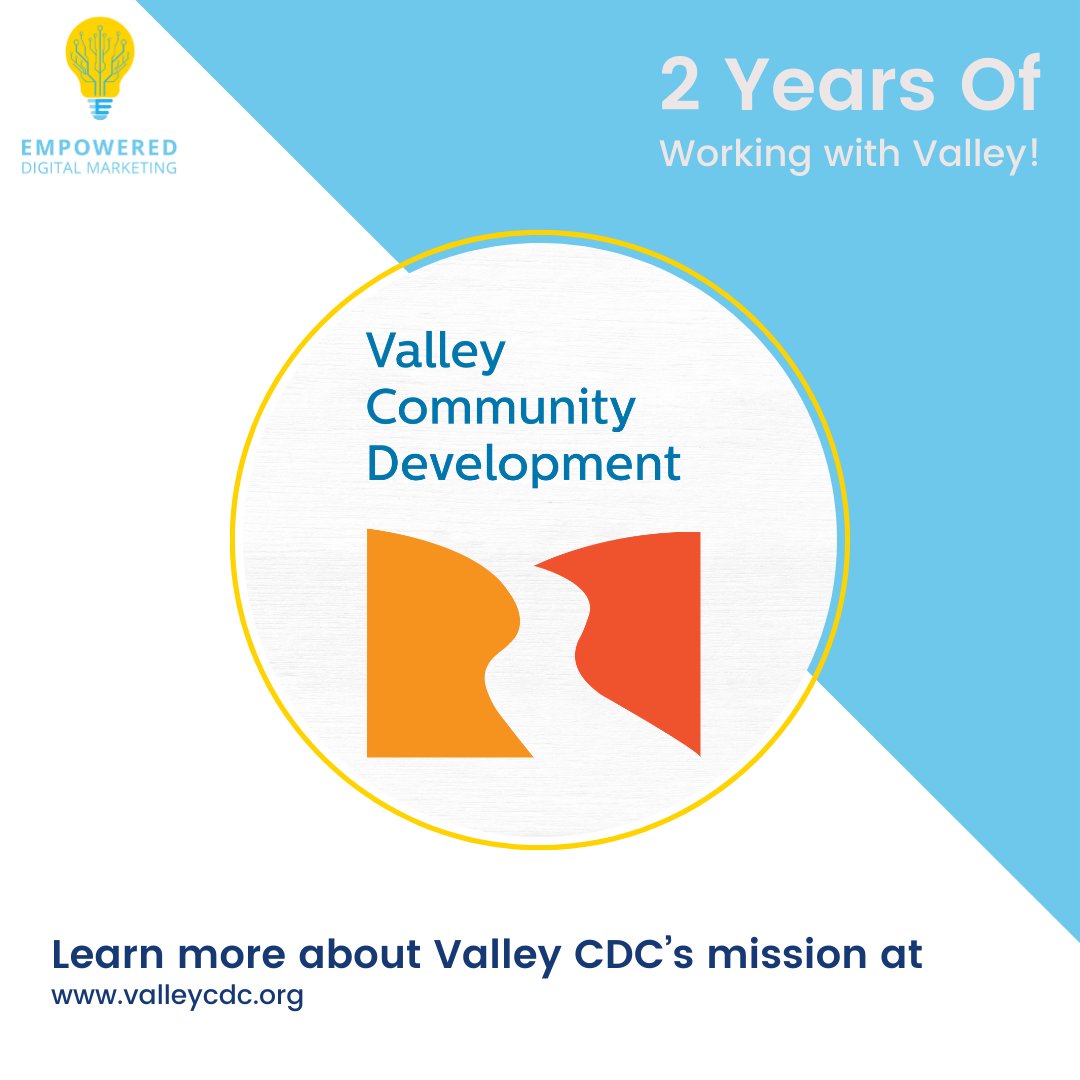 EMPOWERED
DIGITAL MARKETING

2 Years Of
Working with Valley!

Valley
Community
Development

Learn more about Valley CDC's mission at
www.valleycdc.org